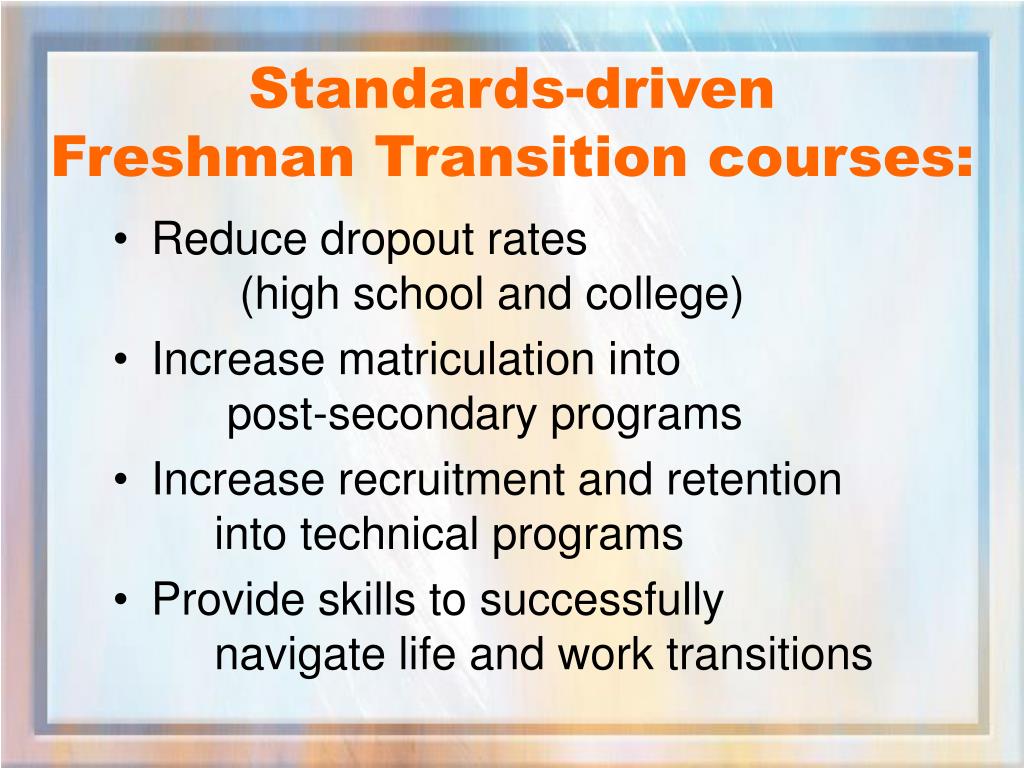 Standards-driven Freshman Transition courses:

• Reduce dropout rates (high school and college)
• Increase matriculation into post-secondary programs
• Increase recruitment and retention into technical programs
• Provide skills to successfully navigate life and work transitions